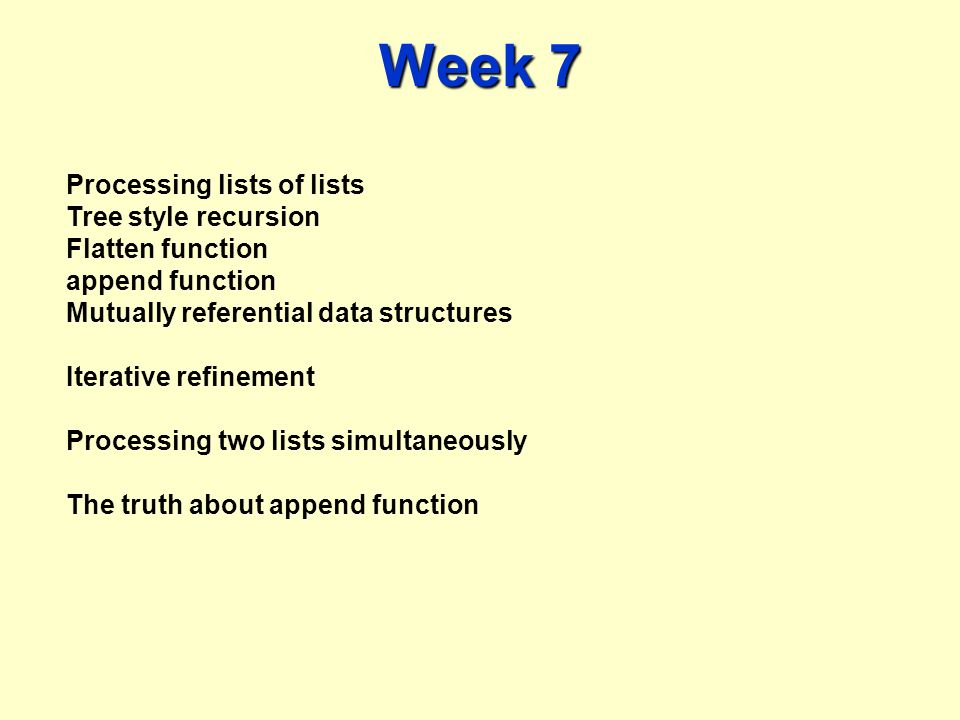 Week 7

Processing lists of lists
Tree style recursion
Flatten function
append function
Mutually referential data structures

Iterative refinement

Processing two lists simultaneously

The truth about append function